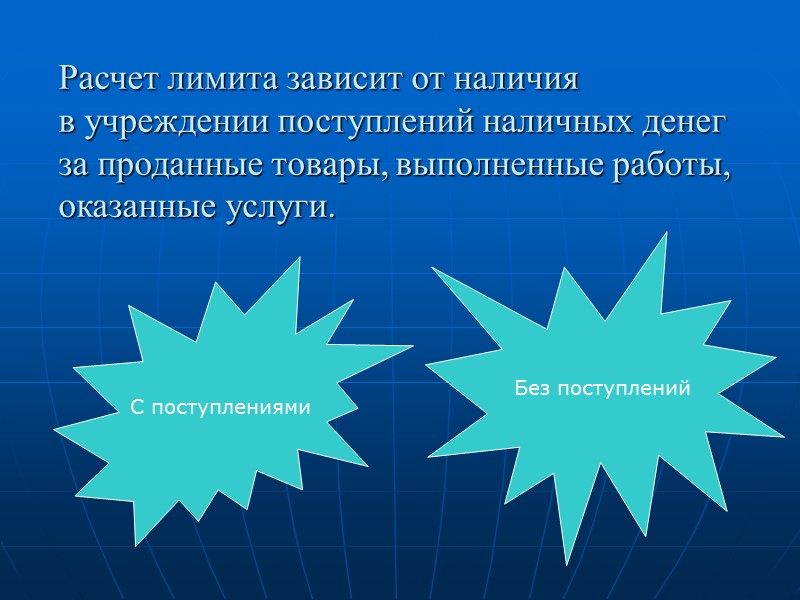 Расчет лимита зависит от наличия в учреждении поступлений наличных денег за проданные товары, выполненные работы, оказанные услуги.

С поступлениями

Без поступлений